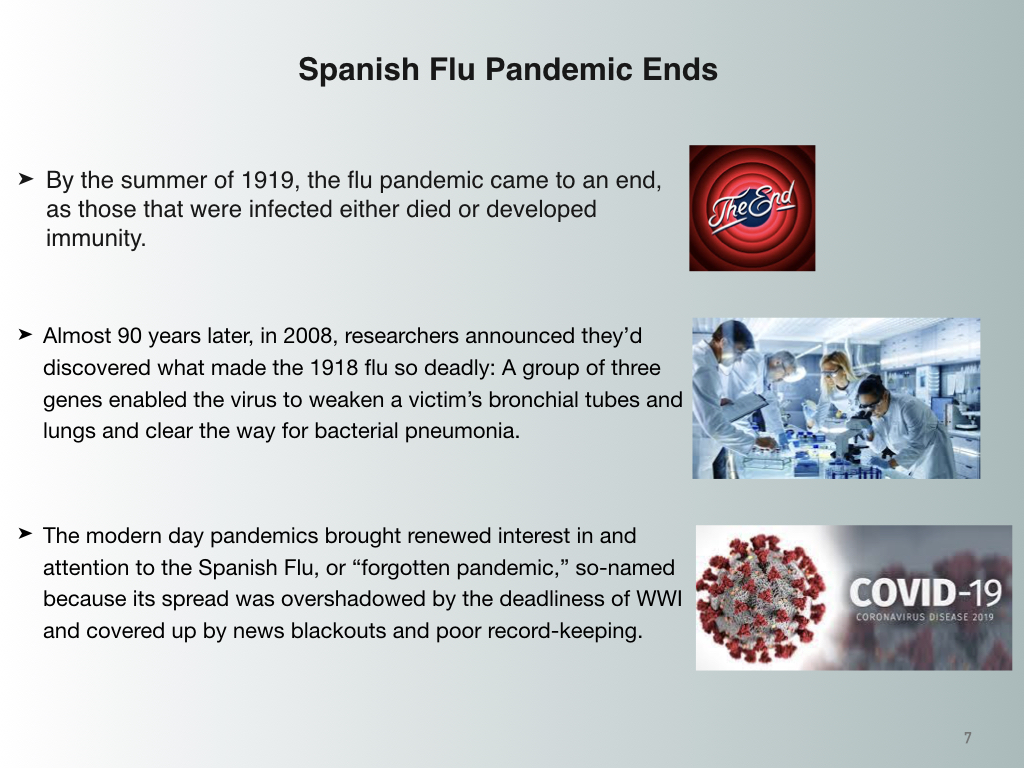 Spanish Flu Pandemic Ends

➤ By the summer of 1919, the flu pandemic came to an end, as those that were infected either died or developed immunity.

The End

➤ Almost 90 years later, in 2008, researchers announced they'd discovered what made the 1918 flu so deadly: A group of three genes enabled the virus to weaken a victim's bronchial tubes and lungs and clear the way for bacterial pneumonia.

➤ The modern day pandemics brought renewed interest in and attention to the Spanish Flu, or "forgotten pandemic," so-named because its spread was overshadowed by the deadliness of WWI and covered up by news blackouts and poor record-keeping.

COVID-19
CORONAVIRUS DISEASE 2019

7